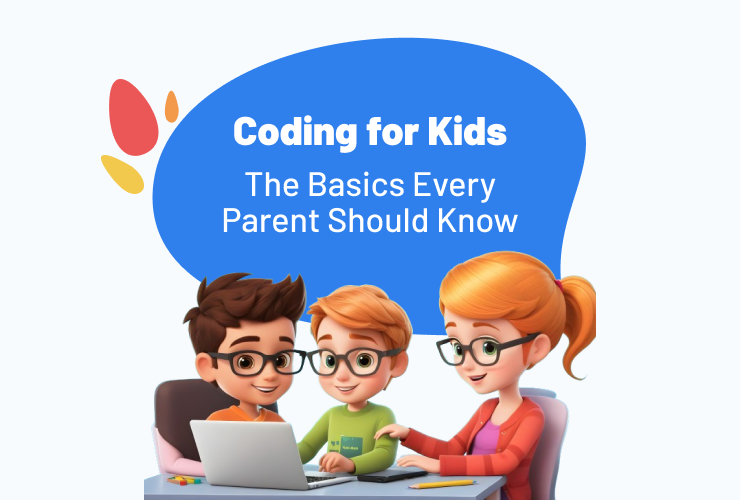 Coding for Kids

The Basics Every Parent Should Know